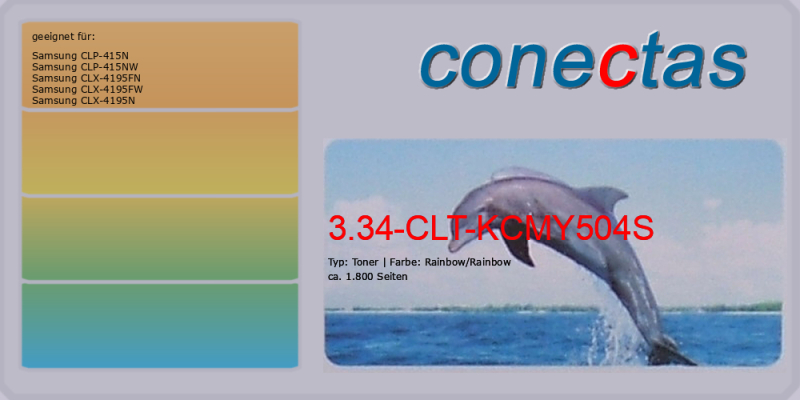 geeignet für:

Samsung CLP-415N
Samsung CLP-415NW
Samsung CLX-4195FN
Samsung CLX-4195FW
Samsung CLX-4195N

conectas

3.34-CLT-KCMY504S

Typ: Toner | Farbe: Rainbow/Rainbow
ca. 1.800 Seiten